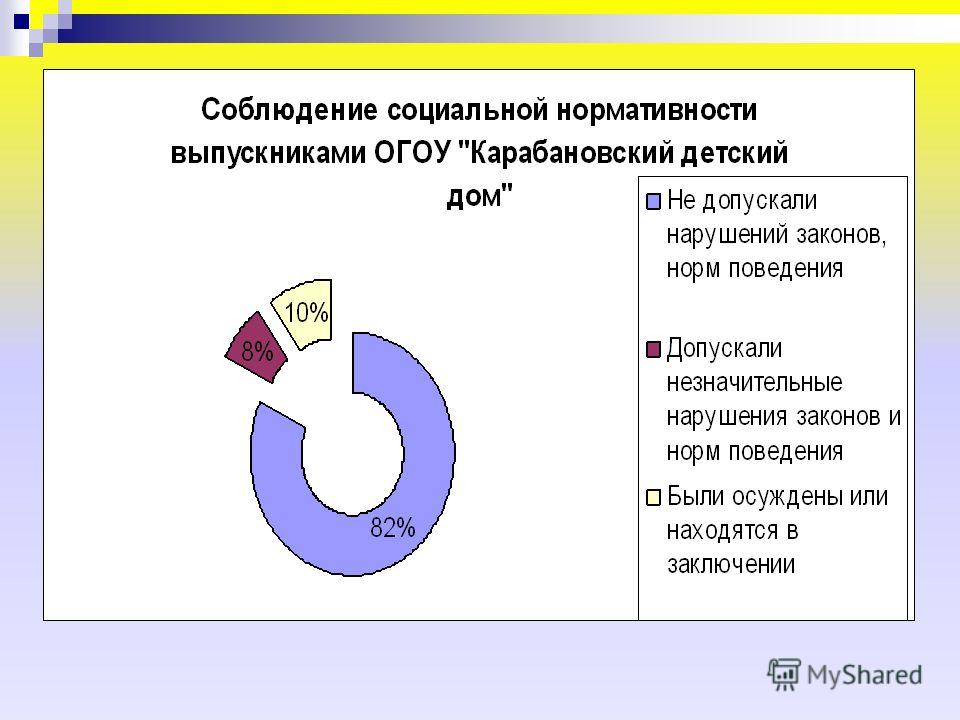 Соблюдение социальной нормативности выпускниками ОГОУ "Карабановский детский дом"

10%

8%

82%

Не допускали нарушений законов, норм поведения

Допускали незначительные нарушения законов и норм поведения

Были осуждены или находятся в заключении

MyShared